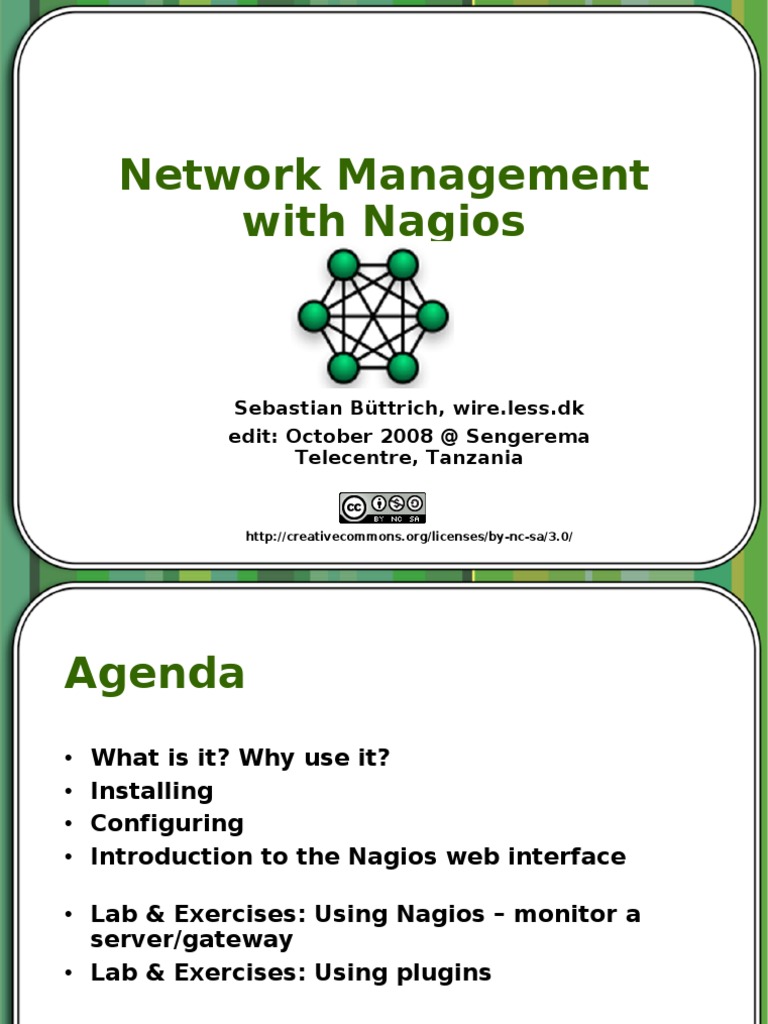 Network Management with Nagios

Sebastian Büttrich, wire.less.dk
edit: October 2008 @ Sengerema Telecentre, Tanzania

cc BY NC SA

http://creativecommons.org/licenses/by-nc-sa/3.0/

Agenda

• What is it? Why use it?
• Installing
• Configuring
• Introduction to the Nagios web interface

• Lab & Exercises: Using Nagios – monitor a server/gateway
• Lab & Exercises: Using plugins